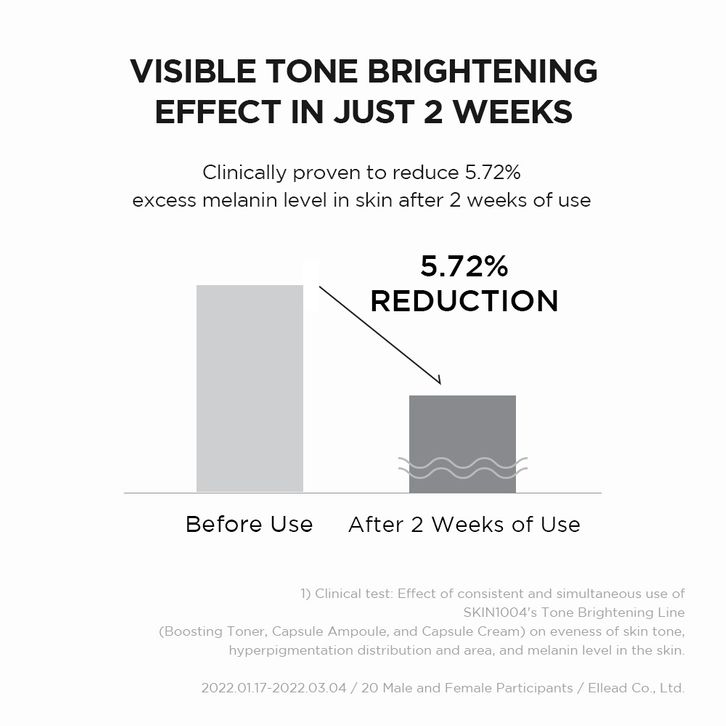 VISIBLE TONE BRIGHTENING EFFECT IN JUST 2 WEEKS

Clinically proven to reduce 5.72% excess melanin level in skin after 2 weeks of use

5.72% REDUCTION

Before Use

After 2 Weeks of Use

1) Clinical test: Effect of consistent and simultaneous use of SKIN1004's Tone Brightening Line (Boosting Toner, Capsule Ampoule, and Capsule Cream) on eveness of skin tone, hyperpigmentation distribution and area, and melanin level in the skin.

2022.01.17-2022.03.04 / 20 Male and Female Participants / Ellead Co., Ltd.